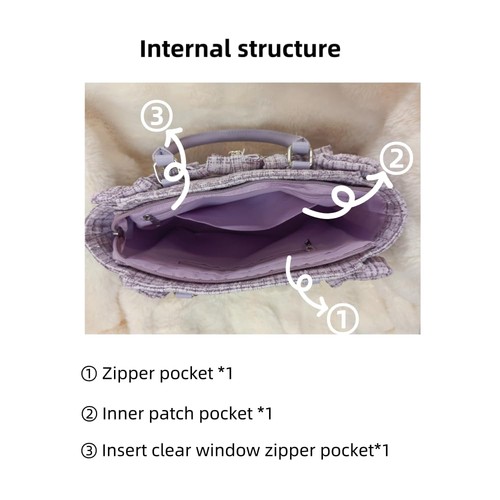 Internal structure

③

②

①

① Zipper pocket *1

② Inner patch pocket *1

③ Insert clear window zipper pocket*1